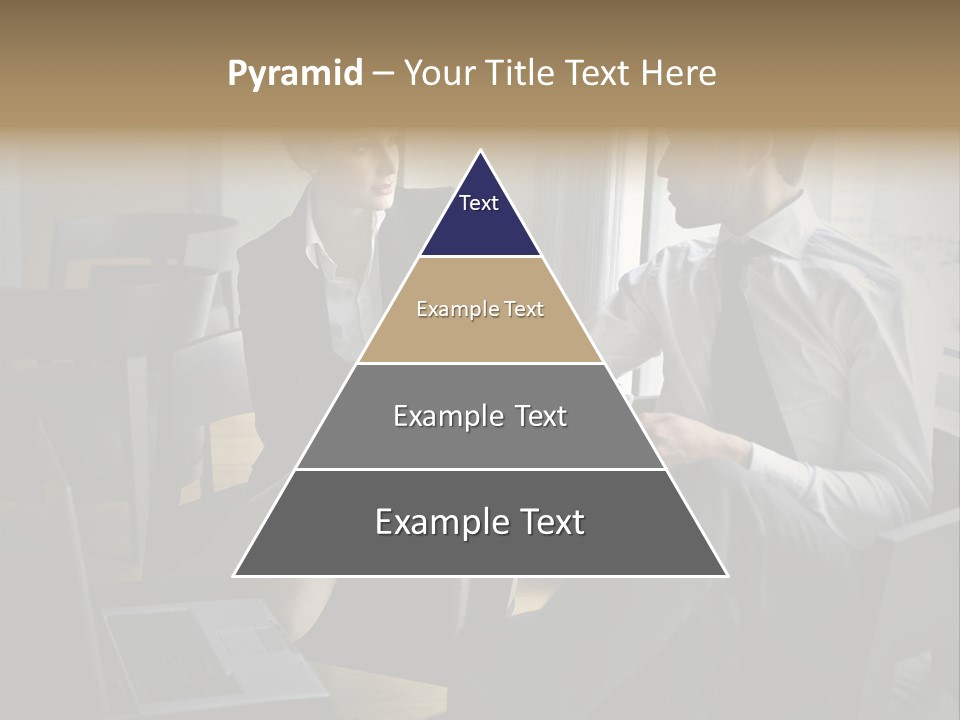 Pyramid – Your Title Text Here

Text

Example Text

Example Text

Example Text